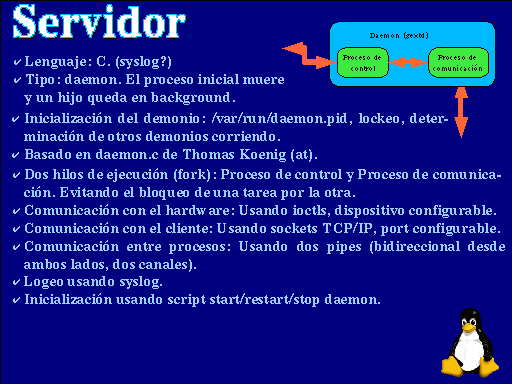 Servidor

Daemon (gextd)

Proceso de control

Proceso de comunicación

✔ Lenguaje: C. (syslog?)
✔ Tipo: daemon. El proceso inicial muere y un hijo queda en background.
✔ Inicialización del demonio: /var/run/daemon.pid, lockeo, determinación de otros demonios corriendo.
✔ Basado en daemon.c de Thomas Koenig (at).
✔ Dos hilos de ejecución (fork): Proceso de control y Proceso de comunicación. Evitando el bloqueo de una tarea por la otra.
✔ Comunicación con el hardware: Usando ioctls, dispositivo configurable.
✔ Comunicación con el cliente: Usando sockets TCP/IP, port configurable.
✔ Comunicación entre procesos: Usando dos pipes (bidireccional desde ambos lados, dos canales).
✔ Logeo usando syslog.
✔ Inicialización usando script start/restart/stop daemon.